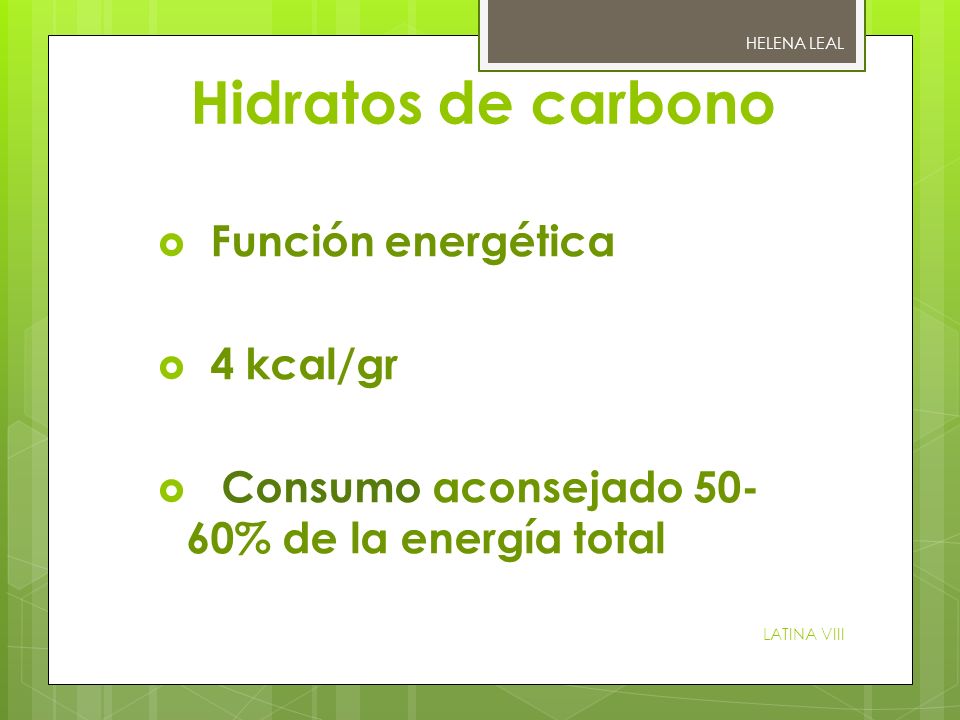 HELENA LEAL

Hidratos de carbono

Función energética

4 kcal/gr

Consumo aconsejado 50-60% de la energía total

LATINA VIII